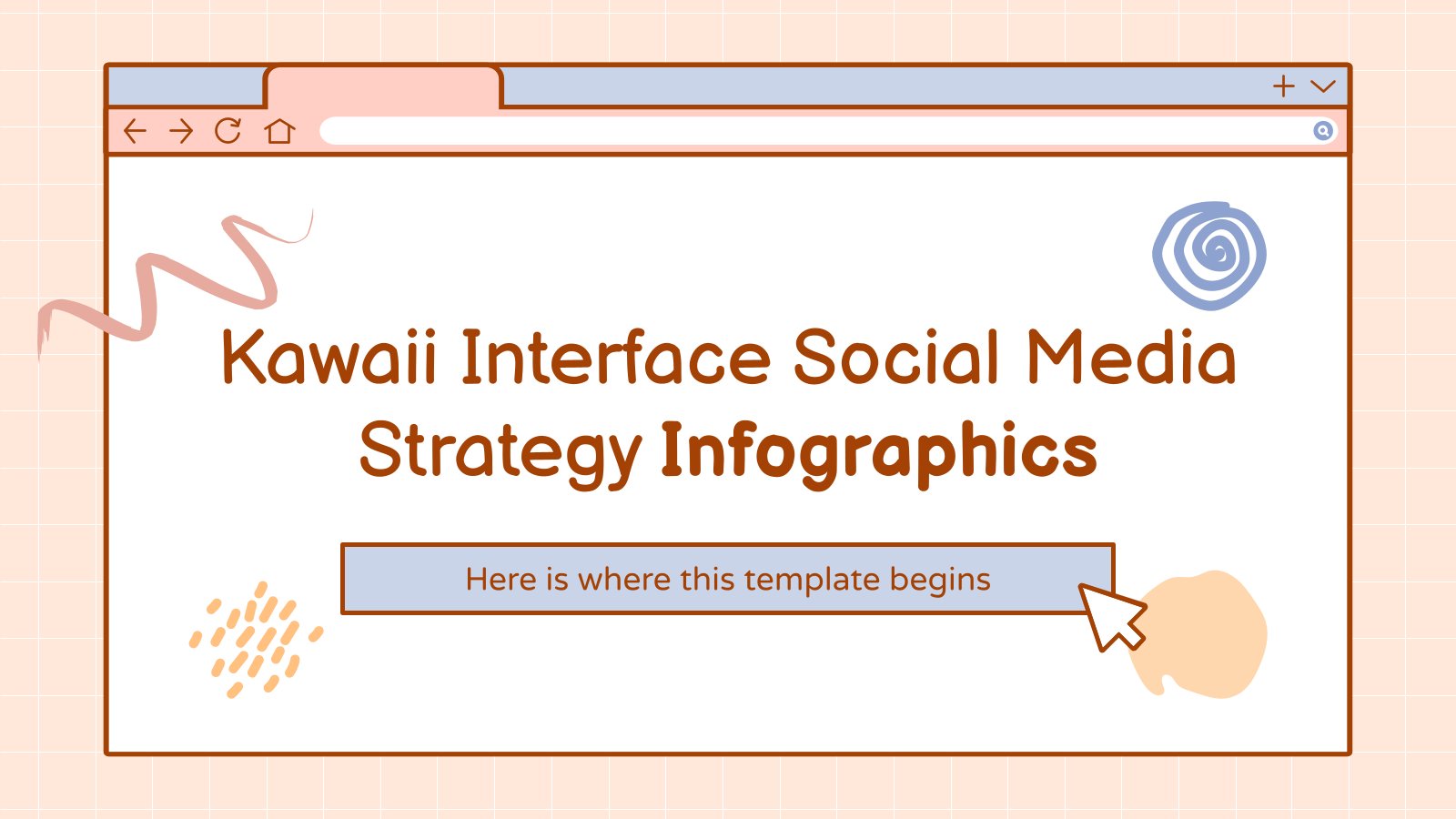 Kawaii Interface Social Media Strategy Infographics

Here is where this template begins